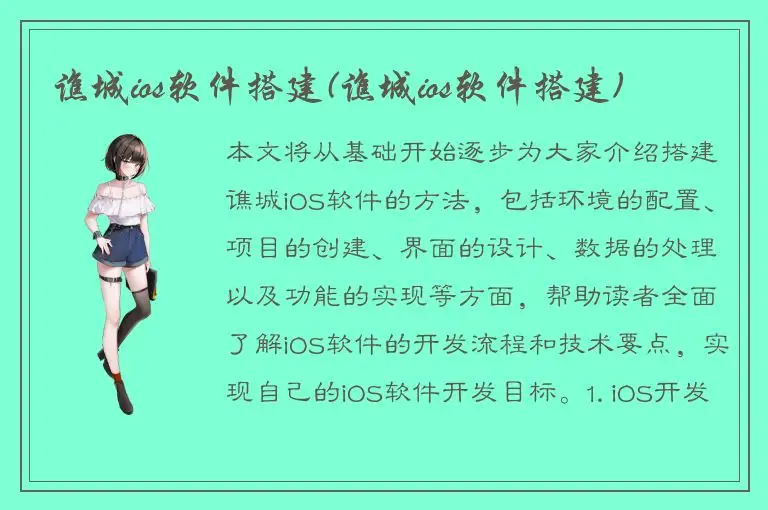 谯城ios软件搭建(谯城ios软件搭建)

本文将从基础开始逐步为大家介绍搭建谯城iOS软件的方法，包括环境的配置、项目的创建、界面的设计、数据的处理以及功能的实现等方面，帮助读者全面了解iOS软件的开发流程和技术要点，实现自己的iOS软件开发目标。1. iOS开发